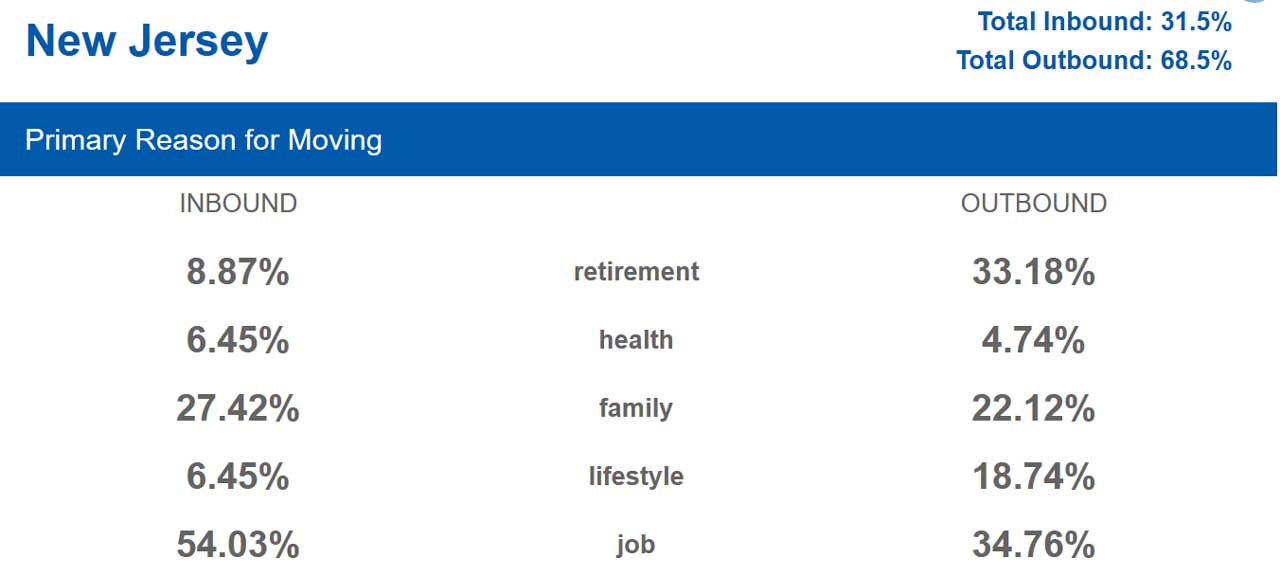 New Jersey

Total Inbound: 31.5%
Total Outbound: 68.5%

Primary Reason for Moving

| INBOUND | | OUTBOUND |
|---|---|---|
| 8.87% | retirement | 33.18% |
| 6.45% | health | 4.74% |
| 27.42% | family | 22.12% |
| 6.45% | lifestyle | 18.74% |
| 54.03% | job | 34.76% |